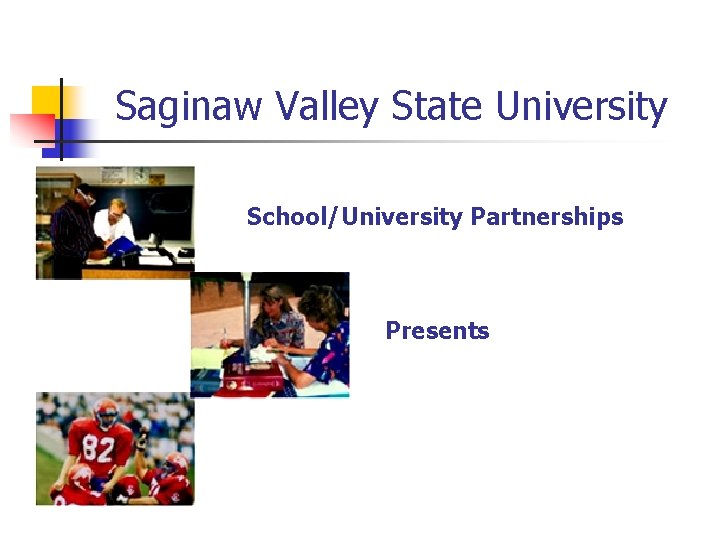 Saginaw Valley State University

School/University Partnerships

Presents

82